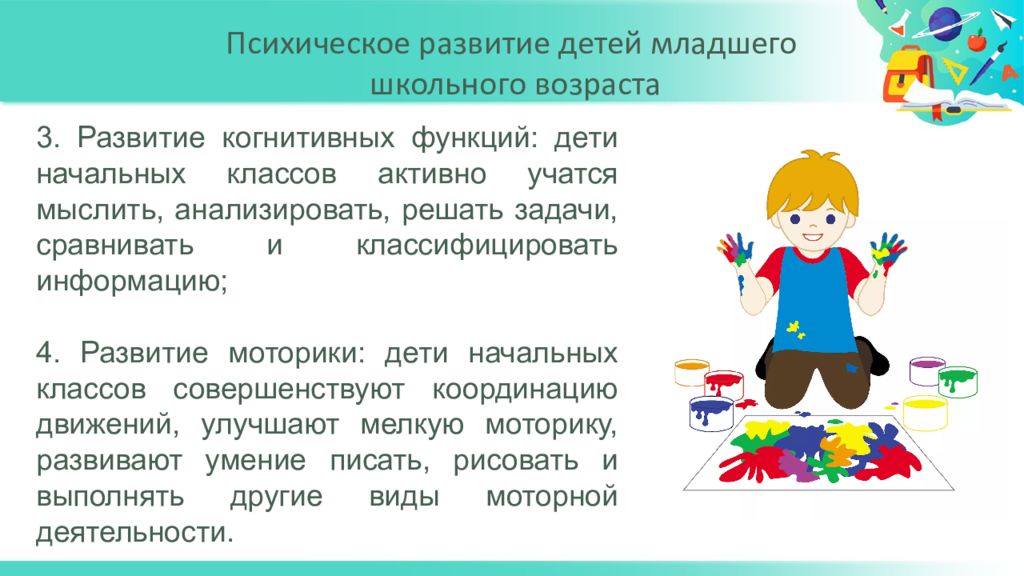 Психическое развитие детей младшего школьного возраста

3. Развитие когнитивных функций: дети начальных классов активно учатся мыслить, анализировать, решать задачи, сравнивать и классифицировать информацию;

4. Развитие моторики: дети начальных классов совершенствуют координацию движений, улучшают мелкую моторику, развивают умение писать, рисовать и выполнять другие виды моторной деятельности.